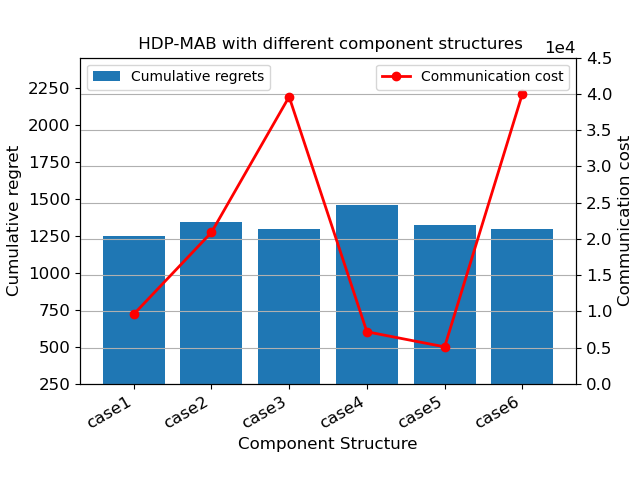 HDP-MAB with different component structures

1e4

Cumulative regrets

Communication cost

Cumulative regret

2250
2000
1750
1500
1250
1000
750
500
250

Communication cost

4.5
4.0
3.5
3.0
2.5
2.0
1.5
1.0
0.5
0.0

case1
case2
case3
case4
case5
case6

Component Structure